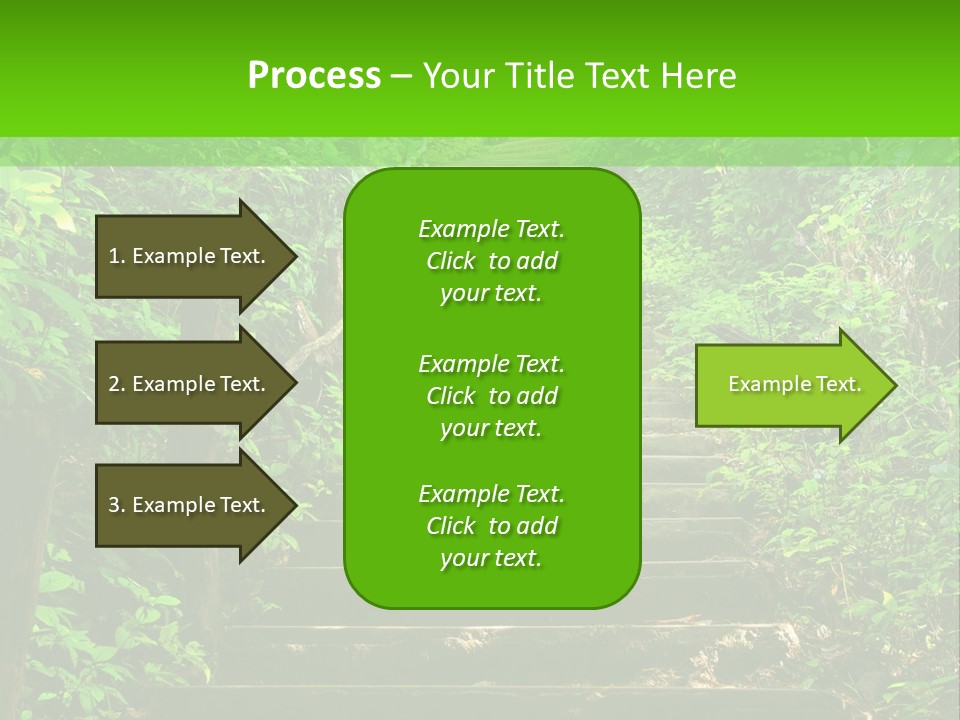 Process – Your Title Text Here

1. Example Text.

2. Example Text.

3. Example Text.

Example Text. Click to add your text.

Example Text. Click to add your text.

Example Text. Click to add your text.

Example Text.